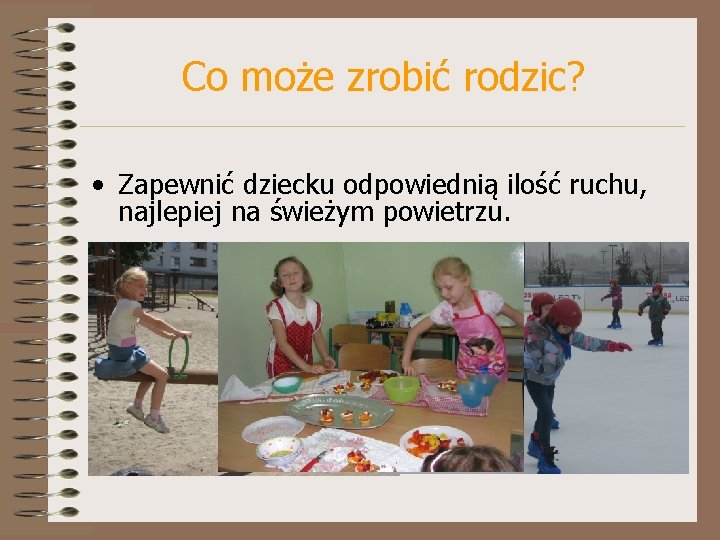 Co może zrobić rodzic?

• Zapewnić dziecku odpowiednią ilość ruchu, najlepiej na świeżym powietrzu.